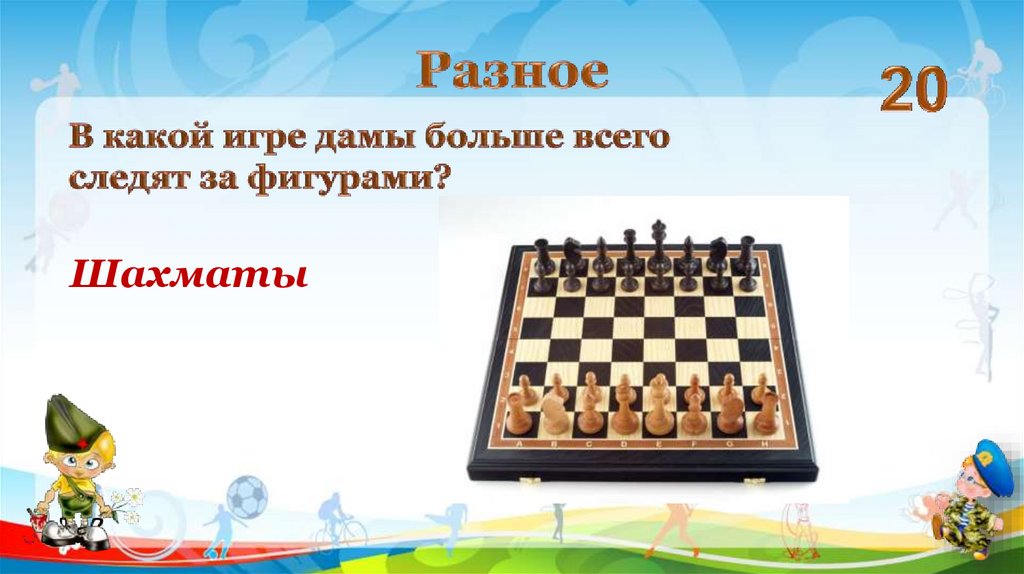 Разное

20

В какой игре дамы больше всего следят за фигурами?

Шахматы

A B C D E F G H